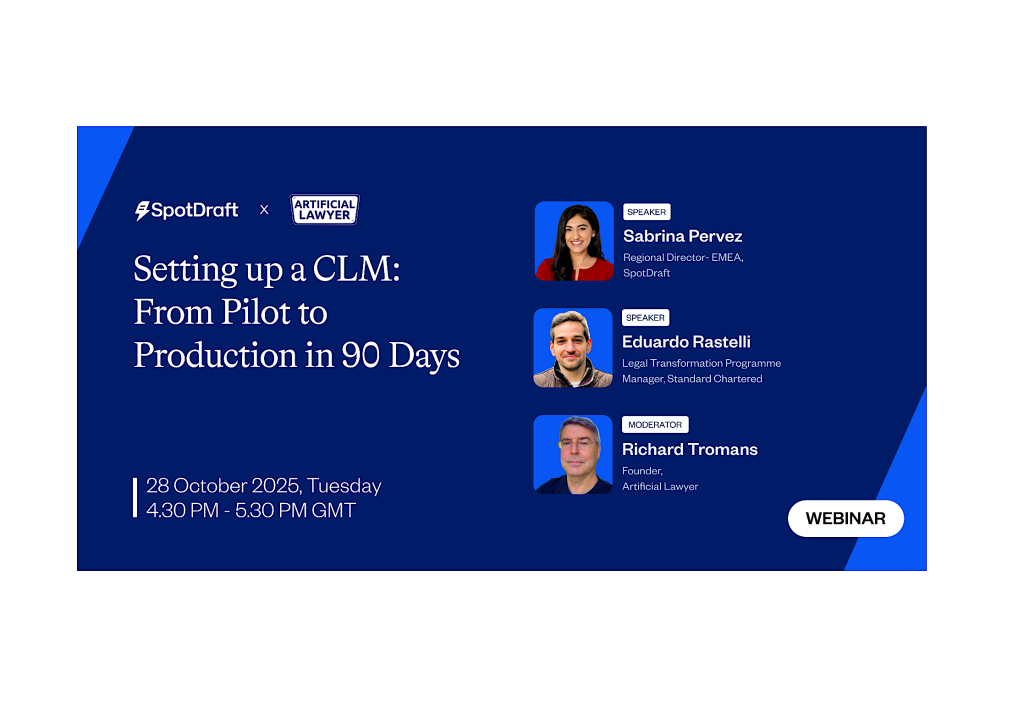 SpotDraft x ARTIFICIAL LAWYER

Setting up a CLM: From Pilot to Production in 90 Days

28 October 2025, Tuesday
4.30 PM - 5.30 PM GMT

SPEAKER
Sabrina Pervez
Regional Director- EMEA, SpotDraft

SPEAKER
Eduardo Rastelli
Legal Transformation Programme Manager, Standard Chartered

MODERATOR
Richard Tromans
Founder, Artificial Lawyer

WEBINAR